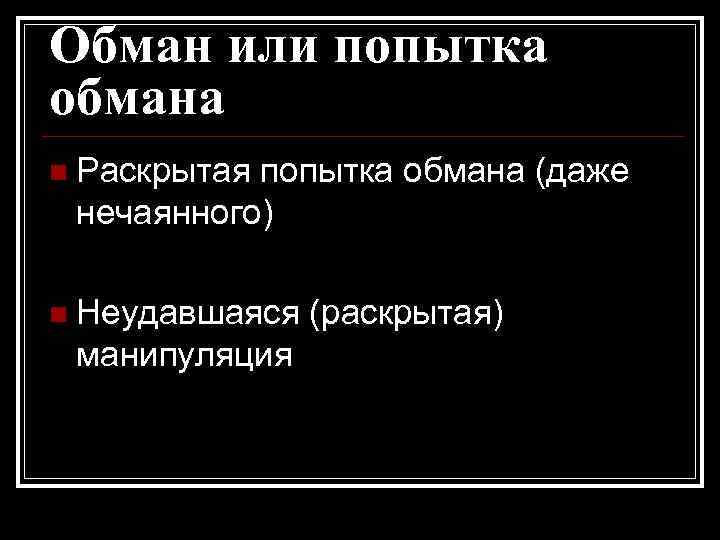 Обман или попытка обмана

Раскрытая попытка обмана (даже нечаянного)

Неудавшаяся (раскрытая) манипуляция